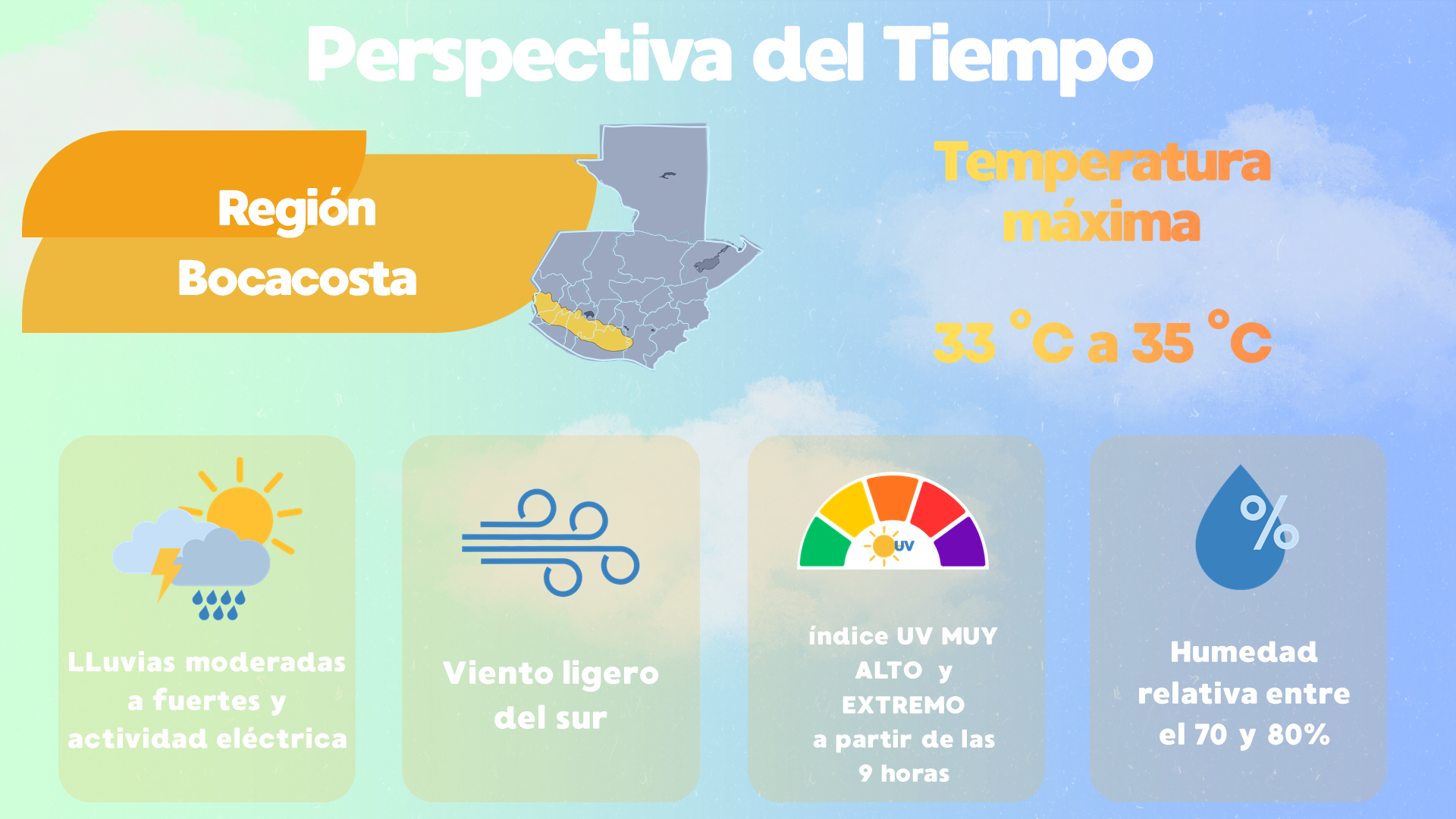 Perspectiva del Tiempo

Región Bocacosta

Temperatura máxima

33 °C a 35 °C

LLuvias moderadas a fuertes y actividad eléctrica

Viento ligero del sur

UV

índice UV MUY ALTO y EXTREMO a partir de las 9 horas

%

Humedad relativa entre el 70 y 80%